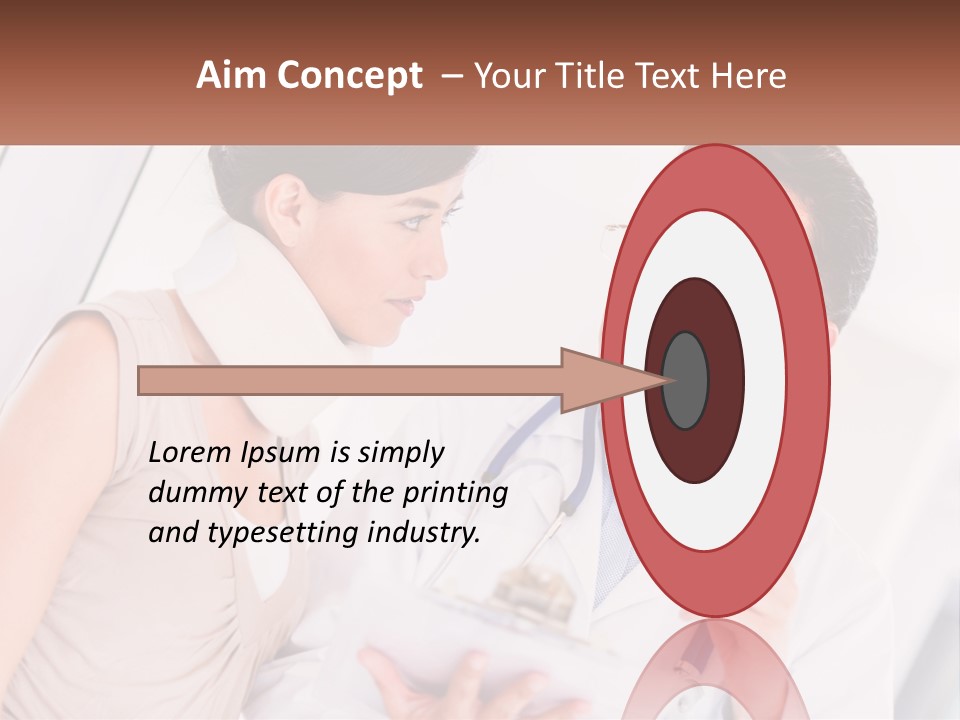 Aim Concept – Your Title Text Here

Lorem Ipsum is simply dummy text of the printing and typesetting industry.